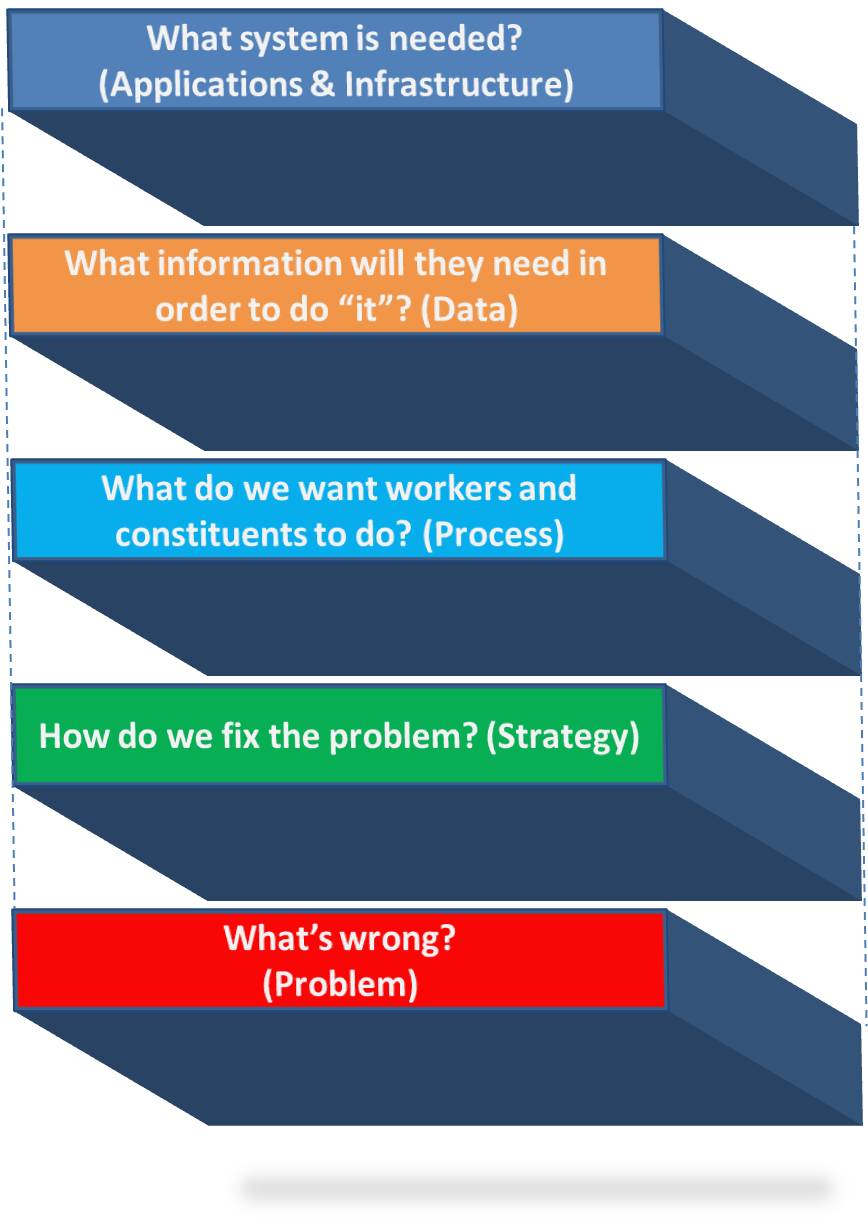 What system is needed? (Applications & Infrastructure)

What information will they need in order to do “it”? (Data)

What do we want workers and constituents to do? (Process)

How do we fix the problem? (Strategy)

What’s wrong? (Problem)